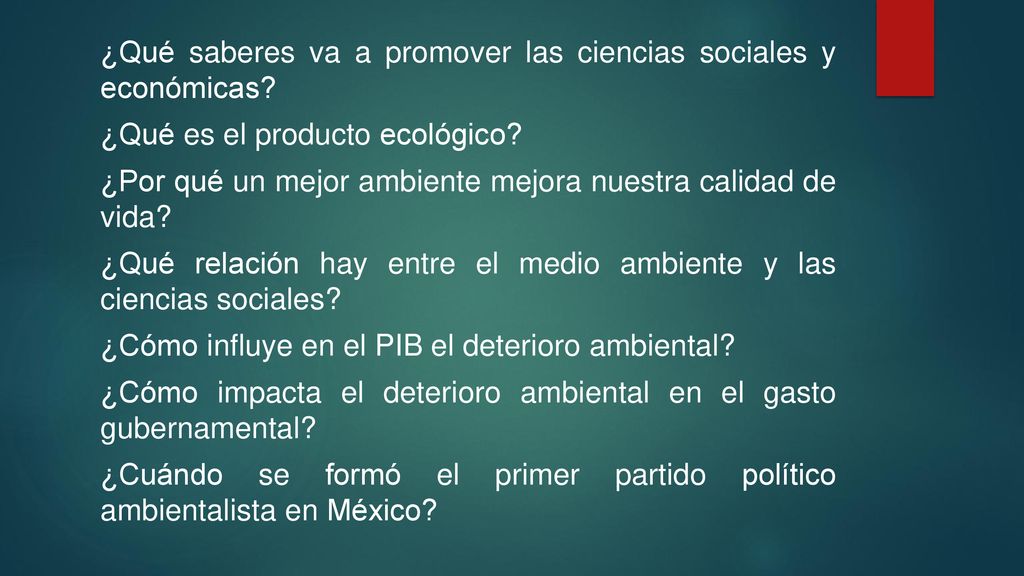 ¿Qué saberes va a promover las ciencias sociales y económicas?

¿Qué es el producto ecológico?

¿Por qué un mejor ambiente mejora nuestra calidad de vida?

¿Qué relación hay entre el medio ambiente y las ciencias sociales?

¿Cómo influye en el PIB el deterioro ambiental?

¿Cómo impacta el deterioro ambiental en el gasto gubernamental?

¿Cuándo se formó el primer partido político ambientalista en México?